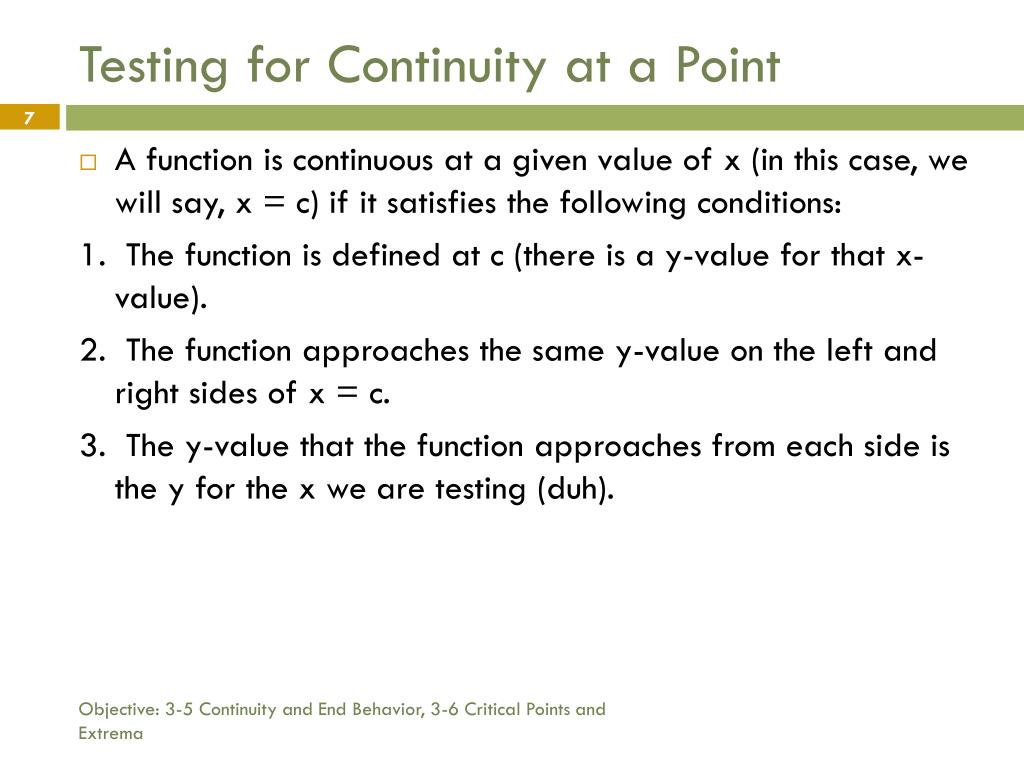 Testing for Continuity at a Point

7

A function is continuous at a given value of x (in this case, we will say, x = c) if it satisfies the following conditions:

1. The function is defined at c (there is a y-value for that x-value).

2. The function approaches the same y-value on the left and right sides of x = c.

3. The y-value that the function approaches from each side is the y for the x we are testing (duh).

Objective: 3-5 Continuity and End Behavior, 3-6 Critical Points and Extrema